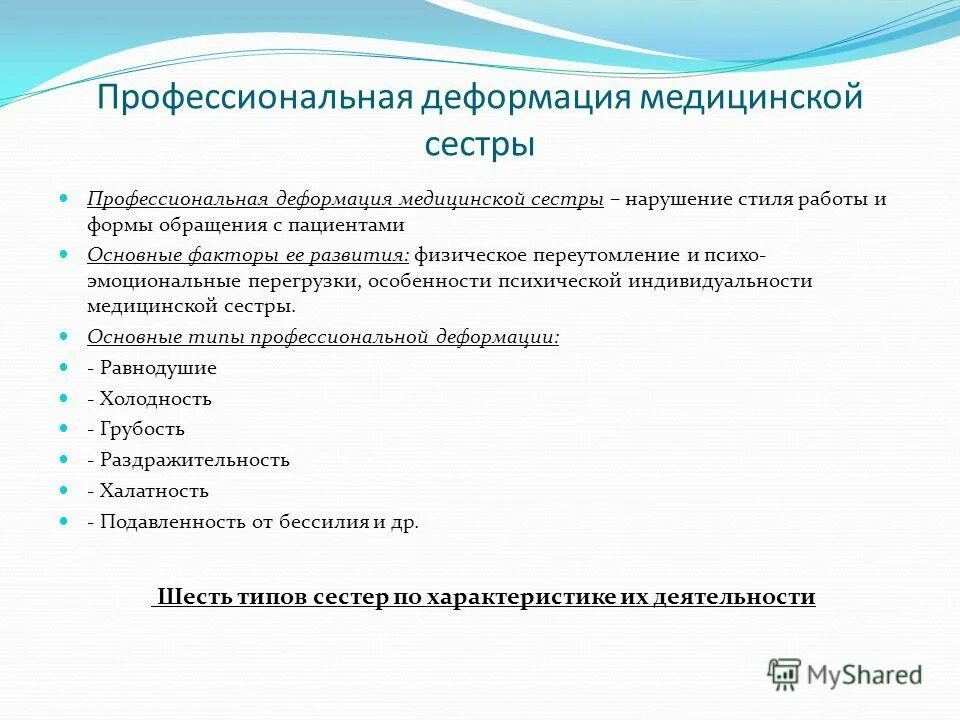 Профессиональная деформация медицинской сестры

Профессиональная деформация медицинской сестры – нарушение стиля работы и формы обращения с пациентами

Основные факторы ее развития: физическое переутомление и психо-эмоциональные перегрузки, особенности психической индивидуальности медицинской сестры.

Основные типы профессиональной деформации:

- Равнодушие

- Холодность

- Грубость

- Раздражительность

- Халатность

- Подавленность от бессилия и др.

Шесть типов сестер по характеристике их деятельности

MyShared